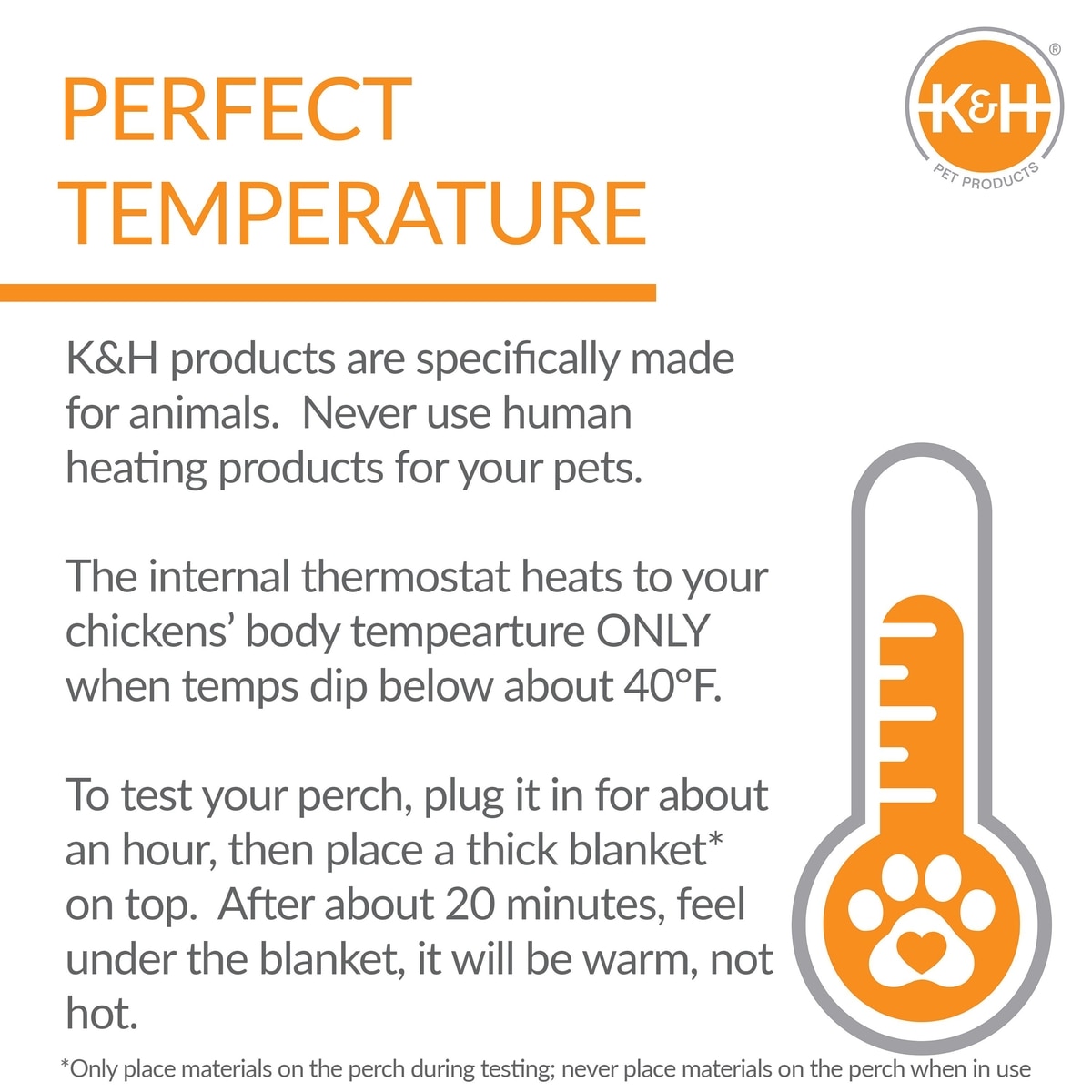 PERFECT TEMPERATURE

K&H®
PET PRODUCTS

K&H products are specifically made for animals. Never use human heating products for your pets.

The internal thermostat heats to your chickens' body tempearture ONLY when temps dip below about 40°F.

To test your perch, plug it in for about an hour, then place a thick blanket* on top. After about 20 minutes, feel under the blanket, it will be warm, not hot.

*Only place materials on the perch during testing; never place materials on the perch when in use